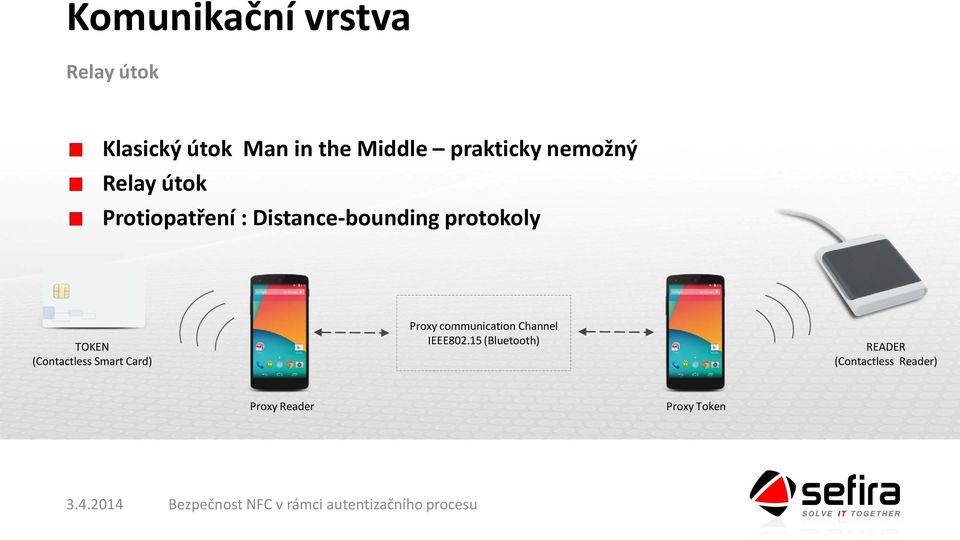 Komunikační vrstva

Relay útok

Klasický útok Man in the Middle – prakticky nemožný
Relay útok
Protiopatření : Distance-bounding protokoly

TOKEN
(Contactless Smart Card)

Proxy Reader

Proxy communication Channel
IEEE802.15 (Bluetooth)

Proxy Token

READER
(Contactless Reader)

3.4.2014 Bezpečnost NFC v rámci autentizačního procesu

sefira
SOLVE IT TOGETHER